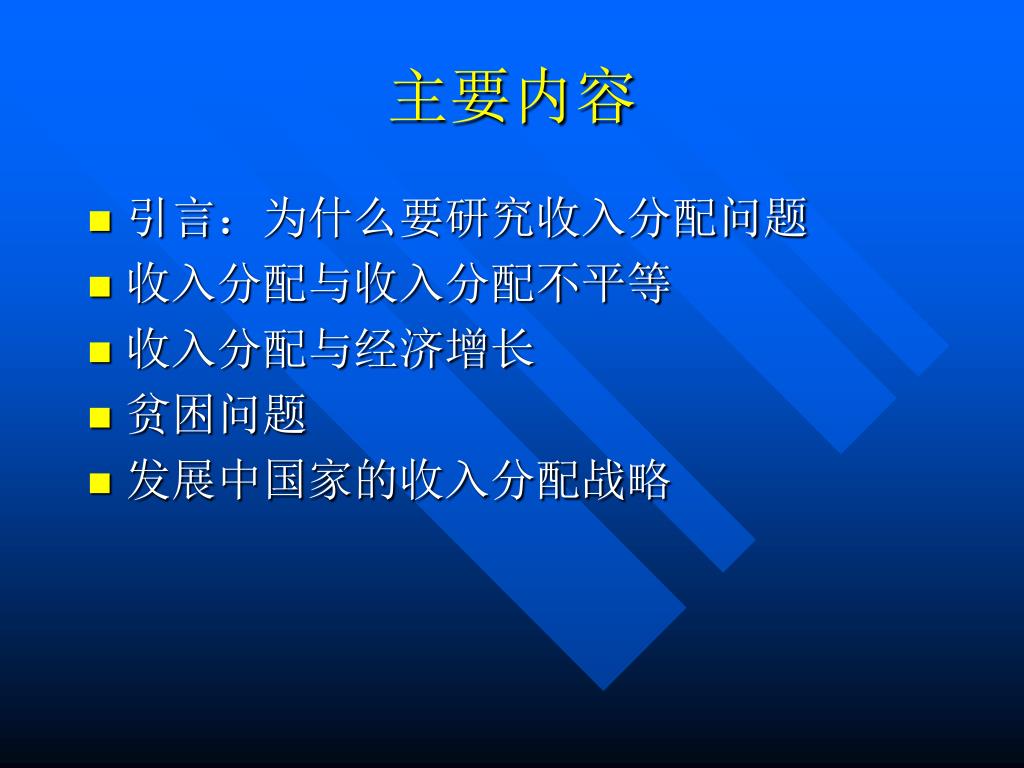 主要内容

- 引言：为什么要研究收入分配问题
- 收入分配与收入分配不平等
- 收入分配与经济增长
- 贫困问题
- 发展中国家的收入分配战略